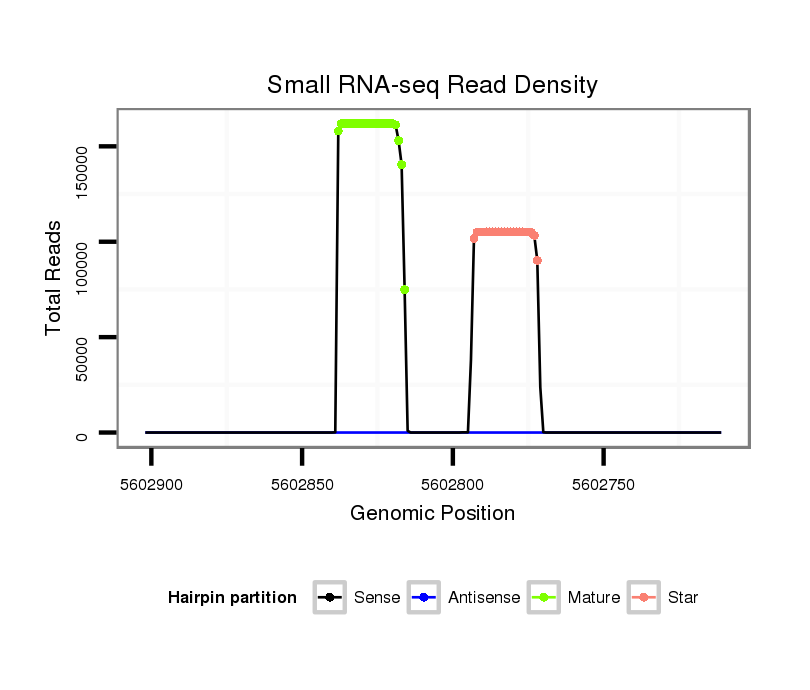 Small RNA-seq Read Density

Total Reads

150000
100000
50000
0

5602900
5602850
5602800
5602750

Genomic Position

Hairpin partition
Sense
Antisense
Mature
Star